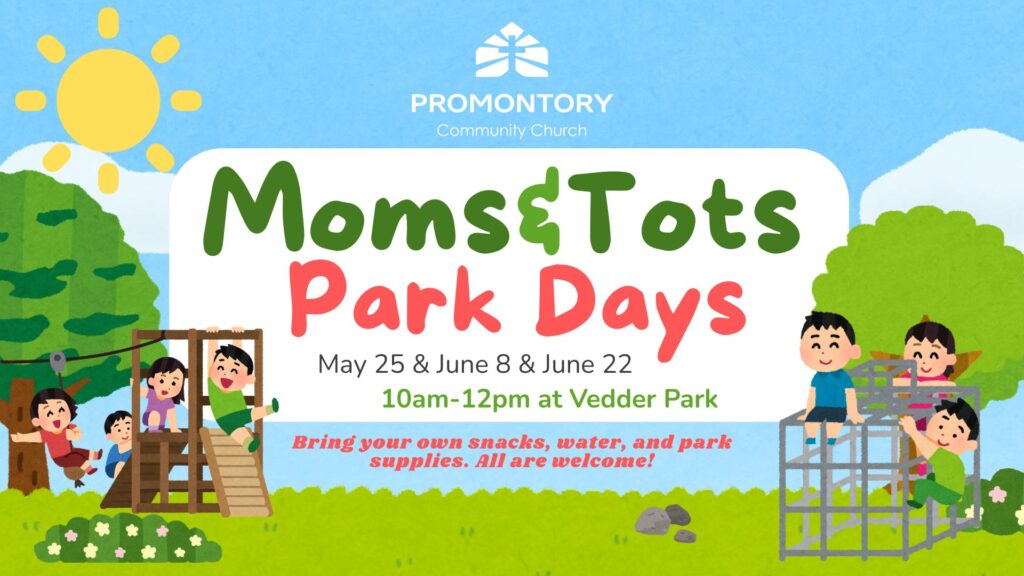 PROMONTORY
Community Church

Moms&Tots
Park Days

May 25 & June 8 & June 22
10am-12pm at Vedder Park

Bring your own snacks, water, and park supplies. All are welcome!